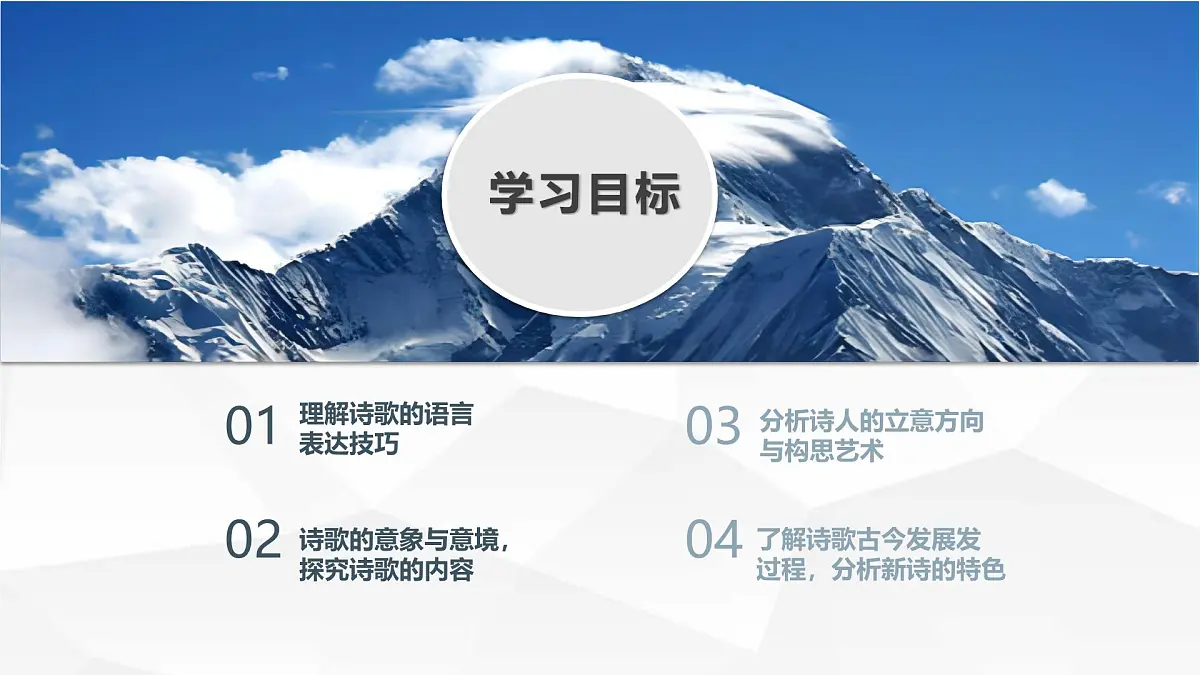 学习目标

01 理解诗歌的语言表达技巧

02 诗歌的意象与意境，探究诗歌的内容

03 分析诗人的立意方向与构思艺术

04 了解诗歌古今发展发过程，分析新诗的特色